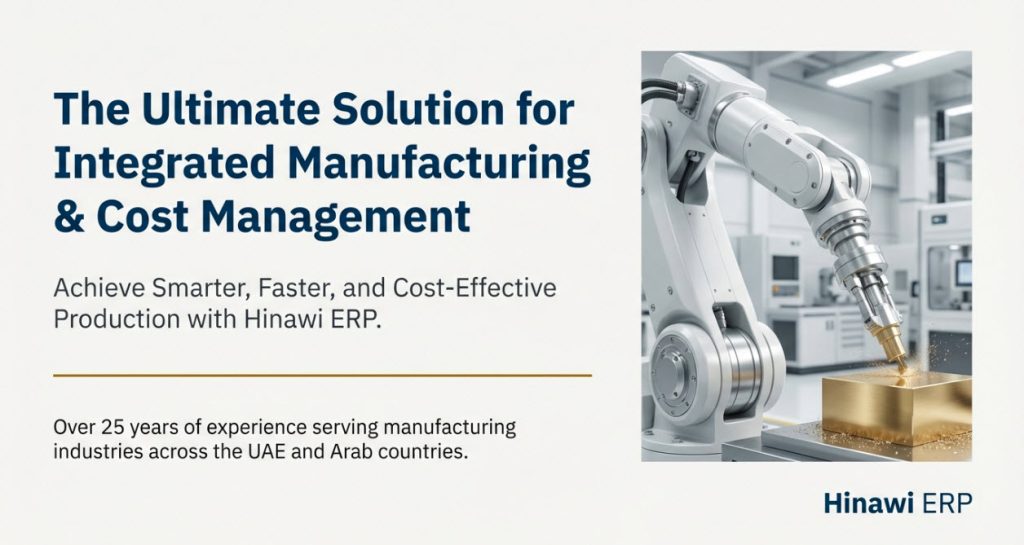 The Ultimate Solution for Integrated Manufacturing & Cost Management

Achieve Smarter, Faster, and Cost-Effective Production with Hinawi ERP.

Over 25 years of experience serving manufacturing industries across the UAE and Arab countries.

Hinawi ERP